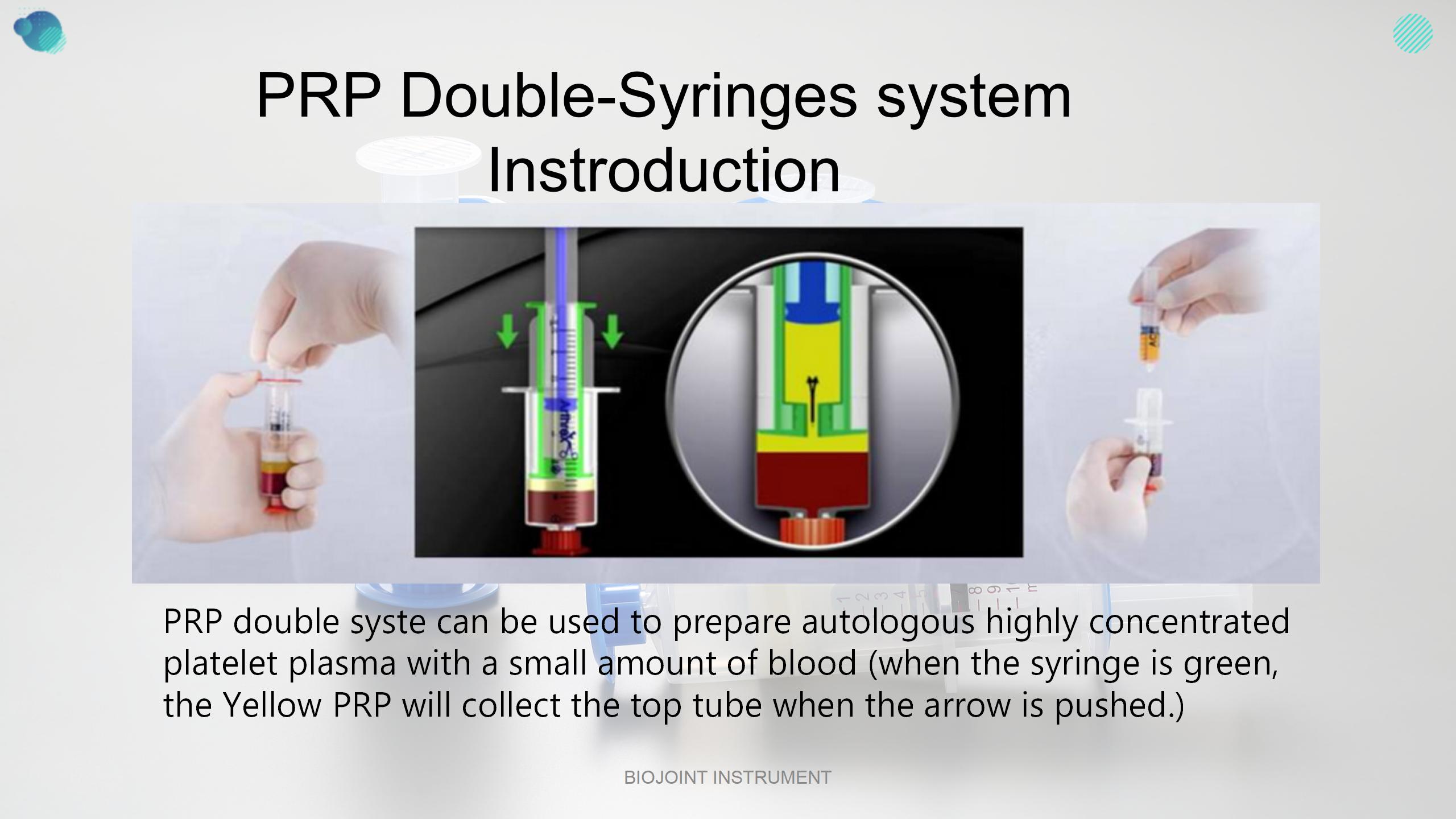 PRP Double-Syringes system Instroduction

PRP double syste can be used to prepare autologous highly concentrated platelet plasma with a small amount of blood (when the syringe is green, the Yellow PRP will collect the top tube when the arrow is pushed.)

BIOJOINT INSTRUMENT